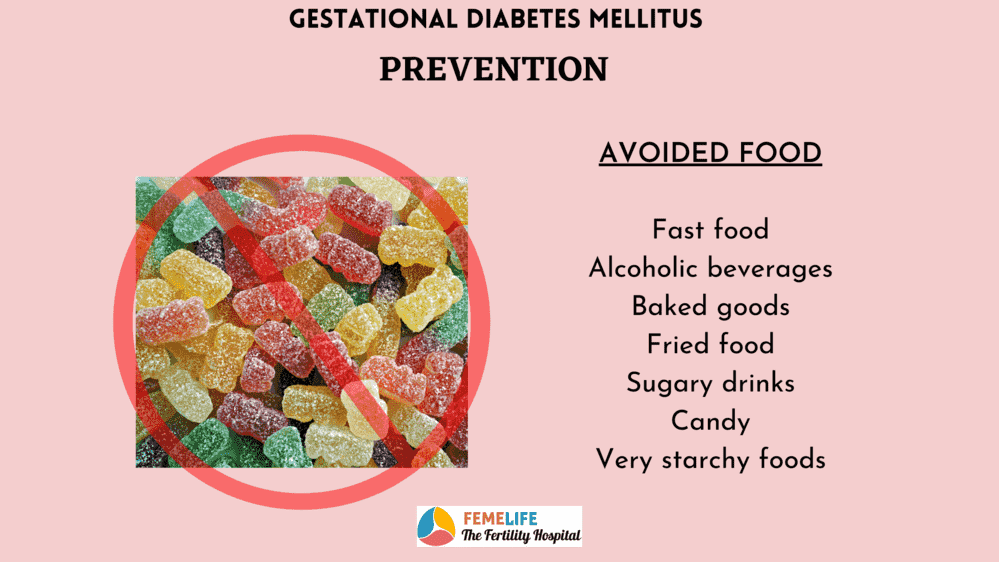 GESTATIONAL DIABETES MELLITUS

PREVENTION

AVOIDED FOOD

Fast food
Alcoholic beverages
Baked goods
Fried food
Sugary drinks
Candy
Very starchy foods

FEMELIFE
The Fertility Hospital